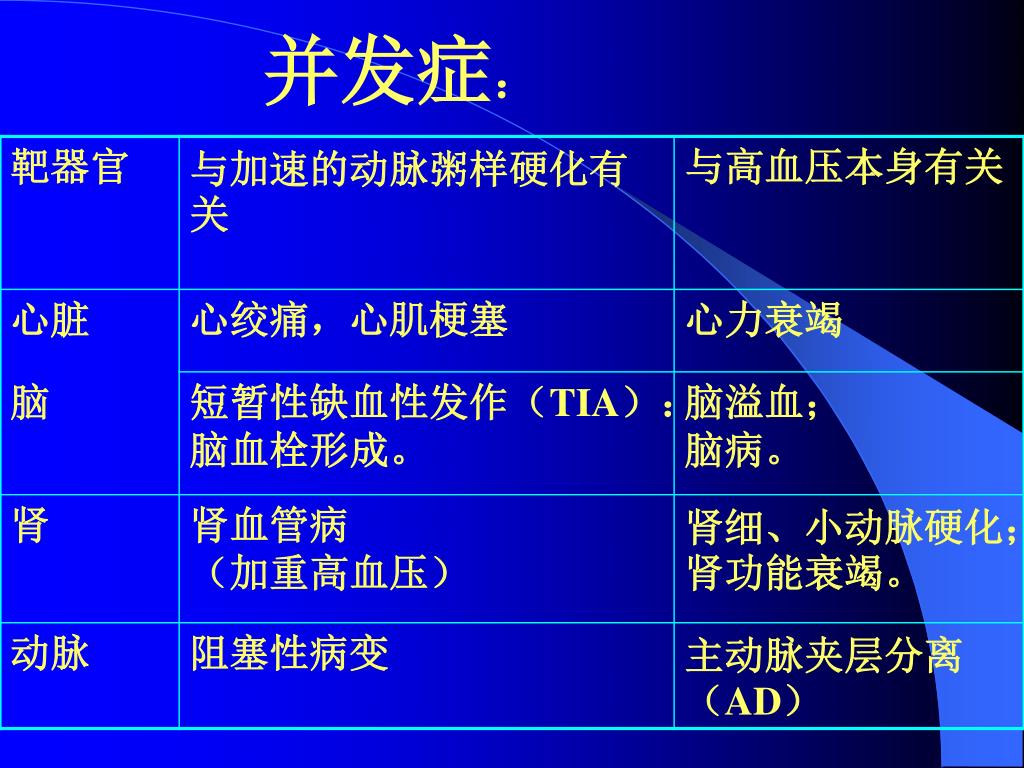 并发症：

| 靶器官 | 与加速的动脉粥样硬化有关 | 与高血压本身有关 |
|---|---|---|
| 心脏 | 心绞痛，心肌梗塞 | 心力衰竭 |
| 脑 | 短暂性缺血性发作（TIA）；脑血栓形成。 | 脑溢血；脑病。 |
| 肾 | 肾血管病（加重高血压） | 肾细、小动脉硬化；肾功能衰竭。 |
| 动脉 | 阻塞性病变 | 主动脉夹层分离（AD） |